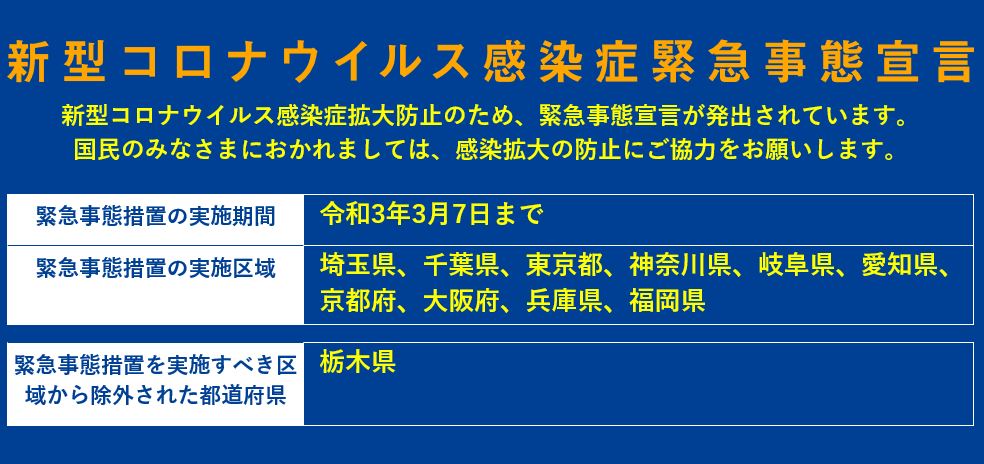 新型コロナウイルス感染症緊急事態宣言

新型コロナウイルス感染症拡大防止のため、緊急事態宣言が発出されています。
国民のみなさまにおかれましては、感染拡大の防止にご協力をお願いします。

| 緊急事態措置の実施期間 | 令和3年3月7日まで |
|---|---|
| 緊急事態措置の実施区域 | 埼玉県、千葉県、東京都、神奈川県、岐阜県、愛知県、京都府、大阪府、兵庫県、福岡県 |

| 緊急事態措置を実施すべき区域から除外された都道府県 | 栃木県 |
|---|---|